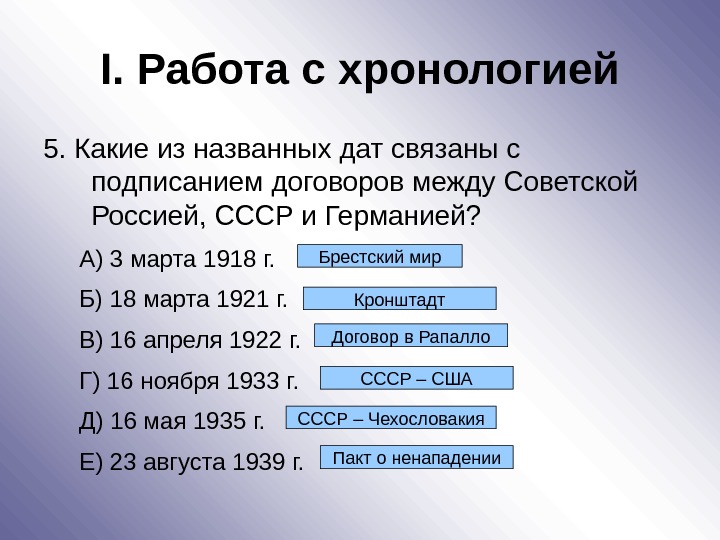 I. Работа с хронологией

5. Какие из названных дат связаны с подписанием договоров между Советской Россией, СССР и Германией?

А) 3 марта 1918 г. Брестский мир

Б) 18 марта 1921 г. Кронштадт

В) 16 апреля 1922 г. Договор в Рапалло

Г) 16 ноября 1933 г. СССР – США

Д) 16 мая 1935 г. СССР – Чехословакия

Е) 23 августа 1939 г. Пакт о ненападении